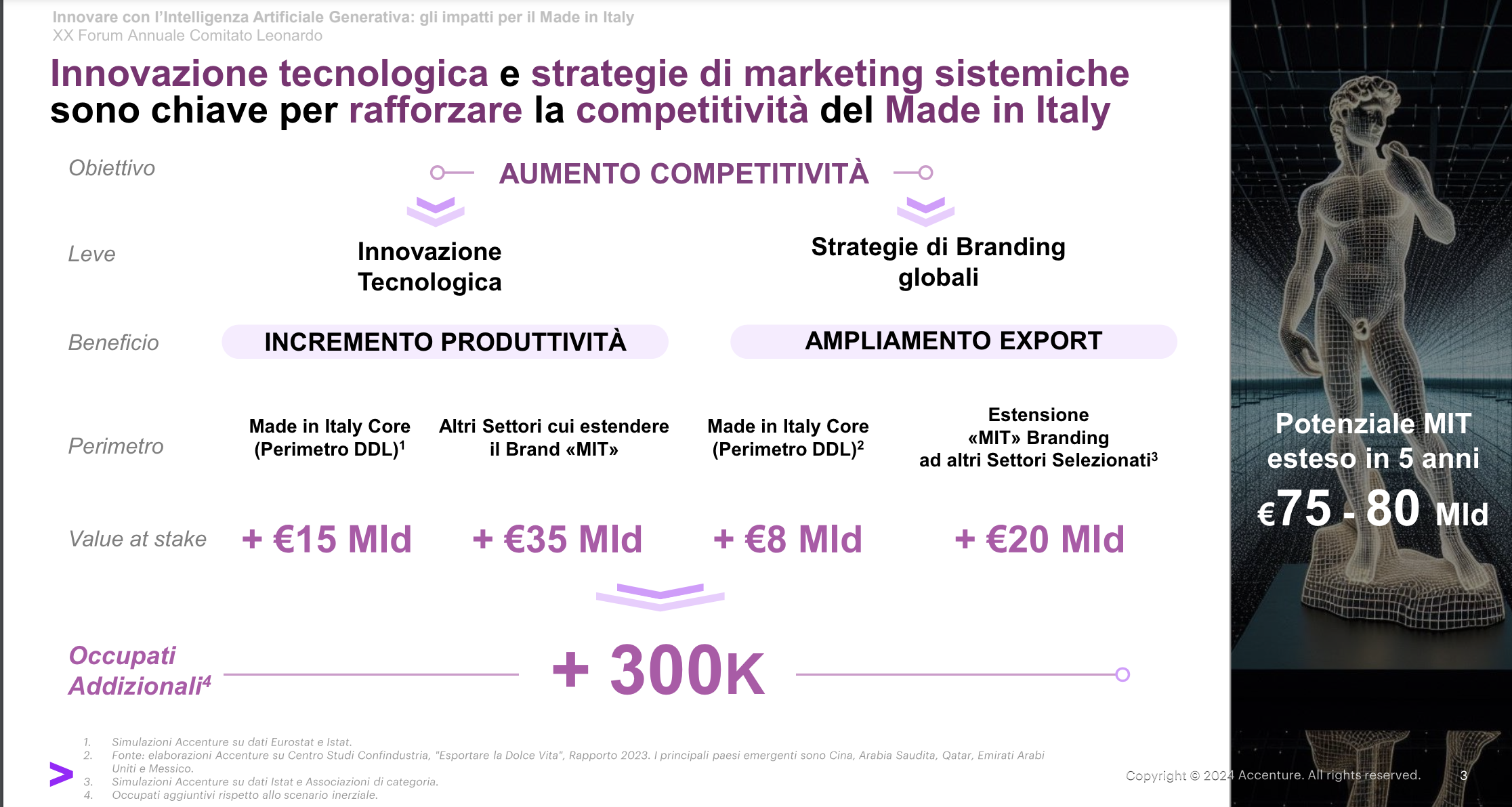 Innovare con l'Intelligenza Artificiale Generativa: gli impatti per il Made in Italy
XX Forum Annuale Comitato Leonardo

Innovazione tecnologica e strategie di marketing sistemiche sono chiave per rafforzare la competitività del Made in Italy

Obiettivo

AUMENTO COMPETITIVITÀ

Leve

Innovazione Tecnologica

Strategie di Branding globali

Beneficio

INCREMENTO PRODUTTIVITÀ

AMPLIAMENTO EXPORT

Perimetro

Made in Italy Core (Perimetro DDL)$^1$

Altri Settori cui estendere il Brand «MIT»

Made in Italy Core (Perimetro DDL)$^2$

Estensione «MIT» Branding ad altri Settori Selezionati$^3$

Value at stake

+ €15 Mld

+ €35 Mld

+ €8 Mld

+ €20 Mld

Occupati Addizionali$^4$

+ 300K

Potenziale MIT esteso in 5 anni

€75 - 80 Mld

1. Simulazioni Accenture su dati Eurostat e Istat.
2. Fonte: elaborazioni Accenture su Centro Studi Confindustria, "Esportare la Dolce Vita", Rapporto 2023. I principali paesi emergenti sono Cina, Arabia Saudita, Qatar, Emirati Arabi Uniti e Messico.
3. Simulazioni Accenture su dati Istat e Associazioni di categoria.
4. Occupati aggiuntivi rispetto allo scenario inerziale.

Copyright © 2024 Accenture. All rights reserved.

3